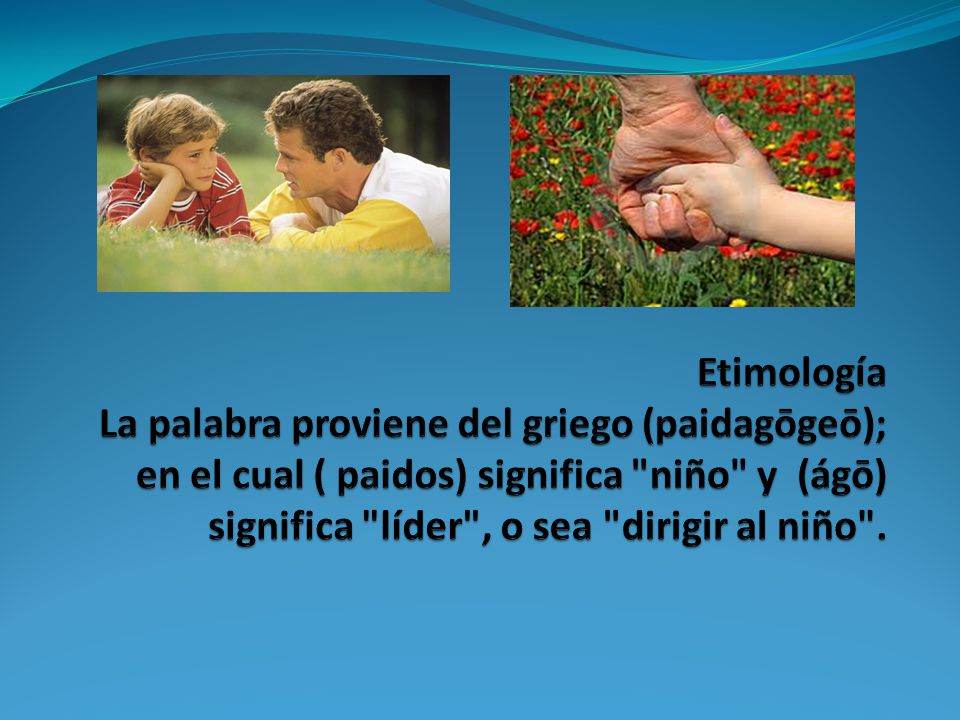 Etimología
La palabra proviene del griego (paidagōgeō); en el cual ( paidos) significa "niño" y  (ágō) significa "líder", o sea "dirigir al niño".